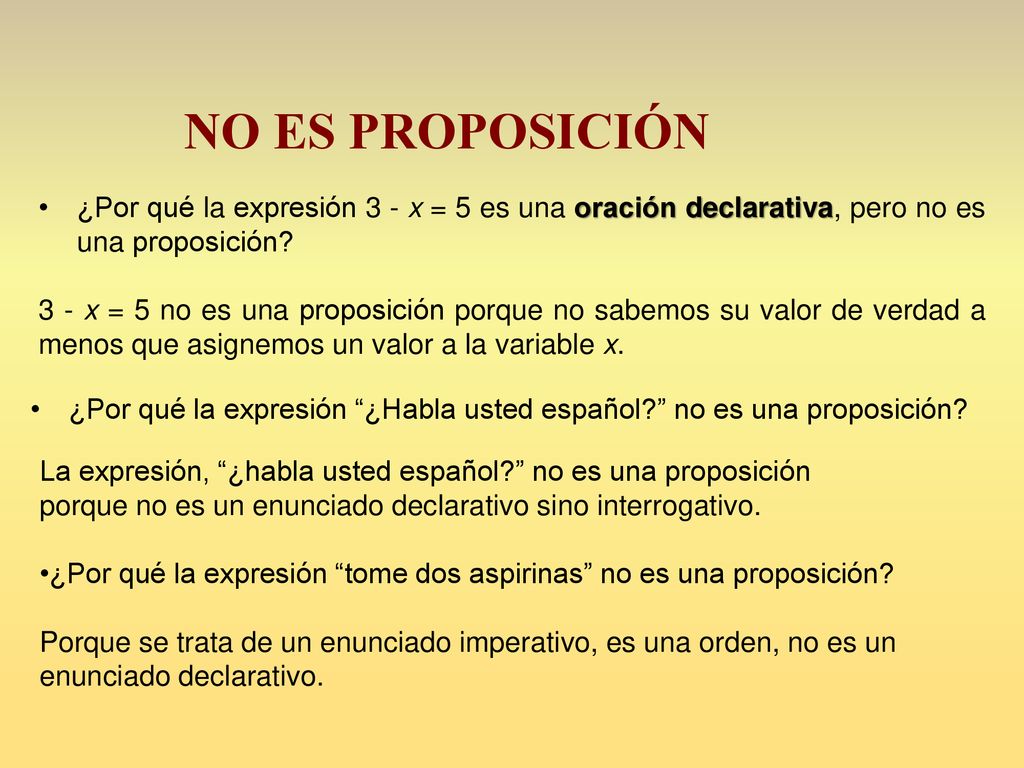 NO ES PROPOSICIÓN

• ¿Por qué la expresión $3 - x = 5$ es una oración declarativa, pero no es una proposición?

$3 - x = 5$ no es una proposición porque no sabemos su valor de verdad a menos que asignemos un valor a la variable $x$.

• ¿Por qué la expresión “¿Habla usted español?” no es una proposición?

La expresión, “¿habla usted español?” no es una proposición porque no es un enunciado declarativo sino interrogativo.

•¿Por qué la expresión “tome dos aspirinas” no es una proposición?

Porque se trata de un enunciado imperativo, es una orden, no es un enunciado declarativo.